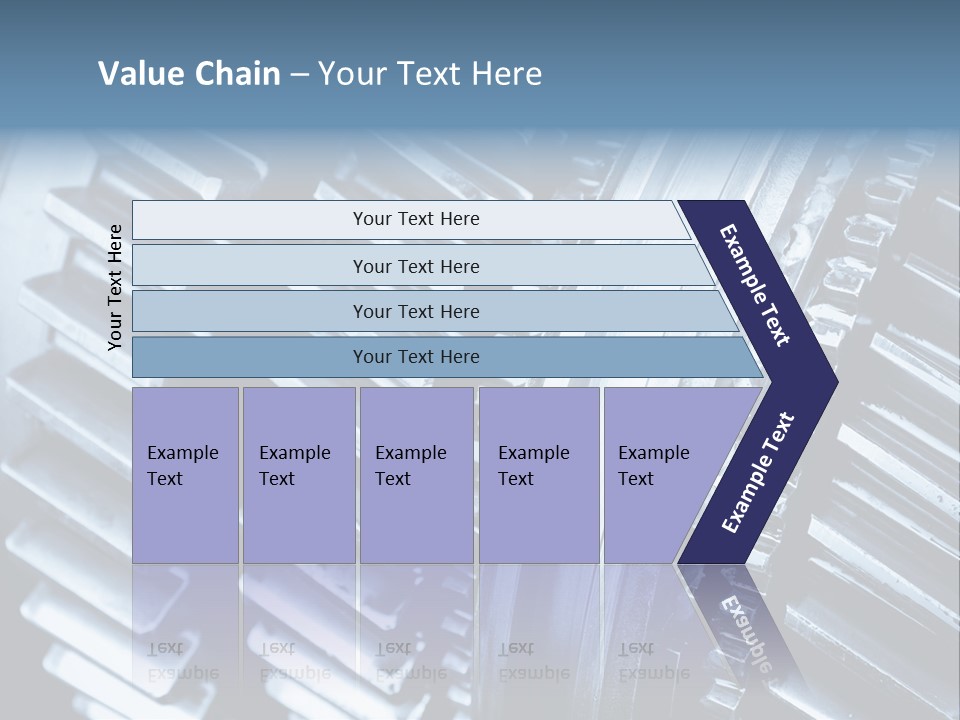 Value Chain – Your Text Here

Your Text Here

Your Text Here

Your Text Here

Your Text Here

Your Text Here

Example Text

Example Text

Example Text

Example Text

Example Text

Example Text

Example Text